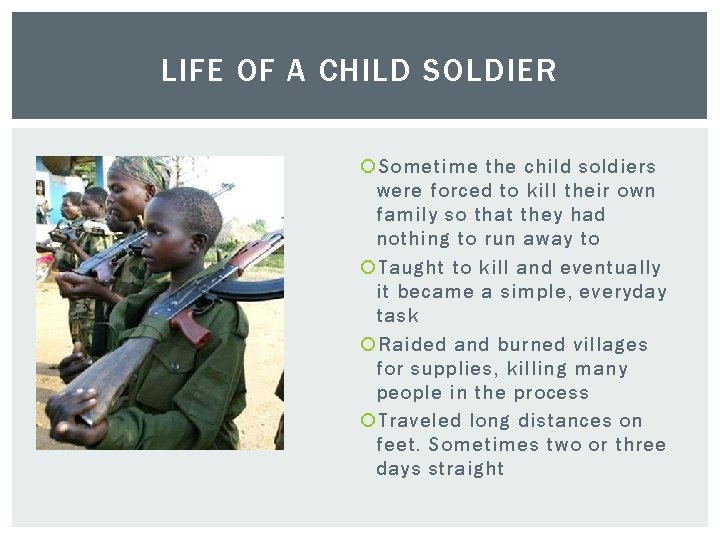 LIFE OF A CHILD SOLDIER

Sometime the child soldiers were forced to kill their own family so that they had nothing to run away to

Taught to kill and eventually it became a simple, everyday task

Raided and burned villages for supplies, killing many people in the process

Traveled long distances on feet. Sometimes two or three days straight